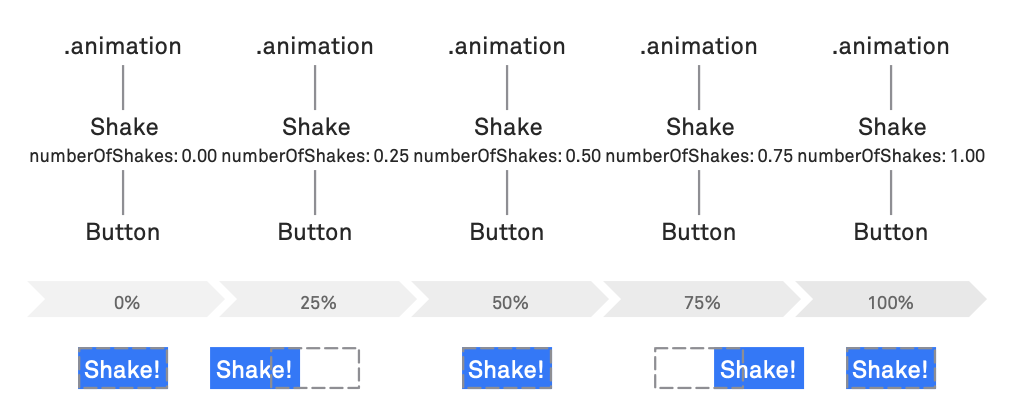 .animation

Shake
numberOfShakes: 0.00

Button

.animation

Shake
numberOfShakes: 0.25

Button

.animation

Shake
numberOfShakes: 0.50

Button

.animation

Shake
numberOfShakes: 0.75

Button

.animation

Shake
numberOfShakes: 1.00

Button

0%

25%

50%

75%

100%

Shake!

Shake!

Shake!

Shake!

Shake!